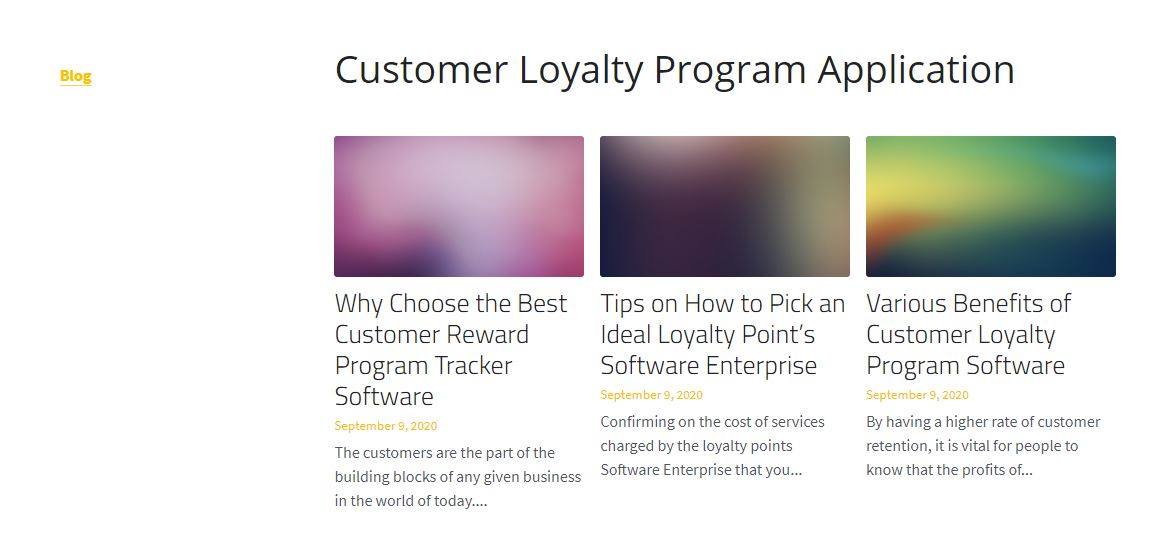 Blog

Customer Loyalty Program Application

Why Choose the Best Customer Reward Program Tracker Software

September 9, 2020

The customers are the part of the building blocks of any given business in the world of today....

Tips on How to Pick an Ideal Loyalty Point's Software Enterprise

September 9, 2020

Confirming on the cost of services charged by the loyalty points Software Enterprise that you...

Various Benefits of Customer Loyalty Program Software

September 9, 2020

By having a higher rate of customer retention, it is vital for people to know that the profits of...